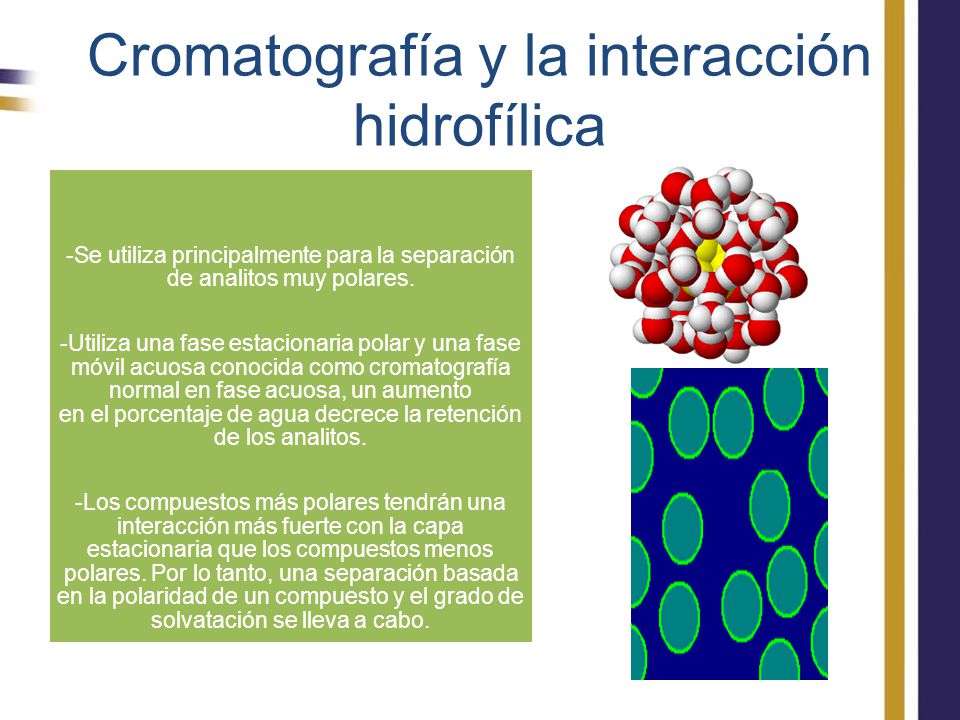 Cromatografía y la interacción hidrofílica

-Se utiliza principalmente para la separación de analitos muy polares.

-Utiliza una fase estacionaria polar y una fase móvil acuosa conocida como cromatografía normal en fase acuosa, un aumento en el porcentaje de agua decrece la retención de los analitos.

-Los compuestos más polares tendrán una interacción más fuerte con la capa estacionaria que los compuestos menos polares. Por lo tanto, una separación basada en la polaridad de un compuesto y el grado de solvatación se lleva a cabo.